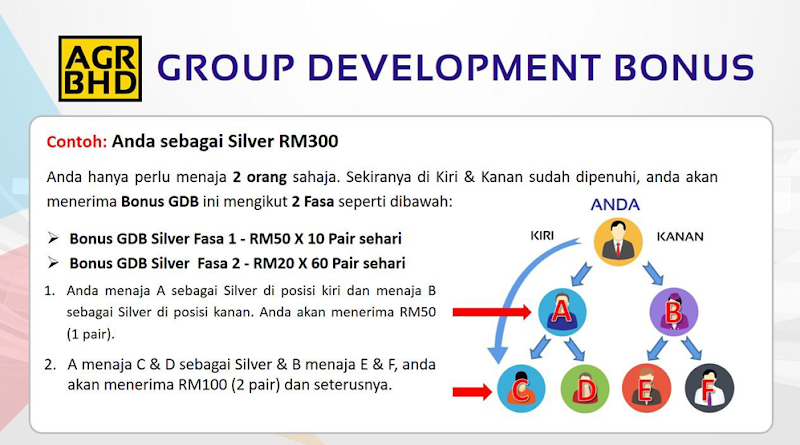 AGR BHD

GROUP DEVELOPMENT BONUS

Contoh: Anda sebagai Silver RM300

Anda hanya perlu menaja 2 orang sahaja. Sekiranya di Kiri & Kanan sudah dipenuhi, anda akan menerima Bonus GDB ini mengikut 2 Fasa seperti dibawah:

➢ Bonus GDB Silver Fasa 1 - RM50 X 10 Pair sehari
➢ Bonus GDB Silver Fasa 2 - RM20 X 60 Pair sehari

1. Anda menaja A sebagai Silver di posisi kiri dan menaja B sebagai Silver di posisi kanan. Anda akan menerima RM50 (1 pair).

2. A menaja C & D sebagai Silver & B menaja E & F, anda akan menerima RM100 (2 pair) dan seterusnya.

ANDA

KIRI

KANAN

A

B

C

D

E

F